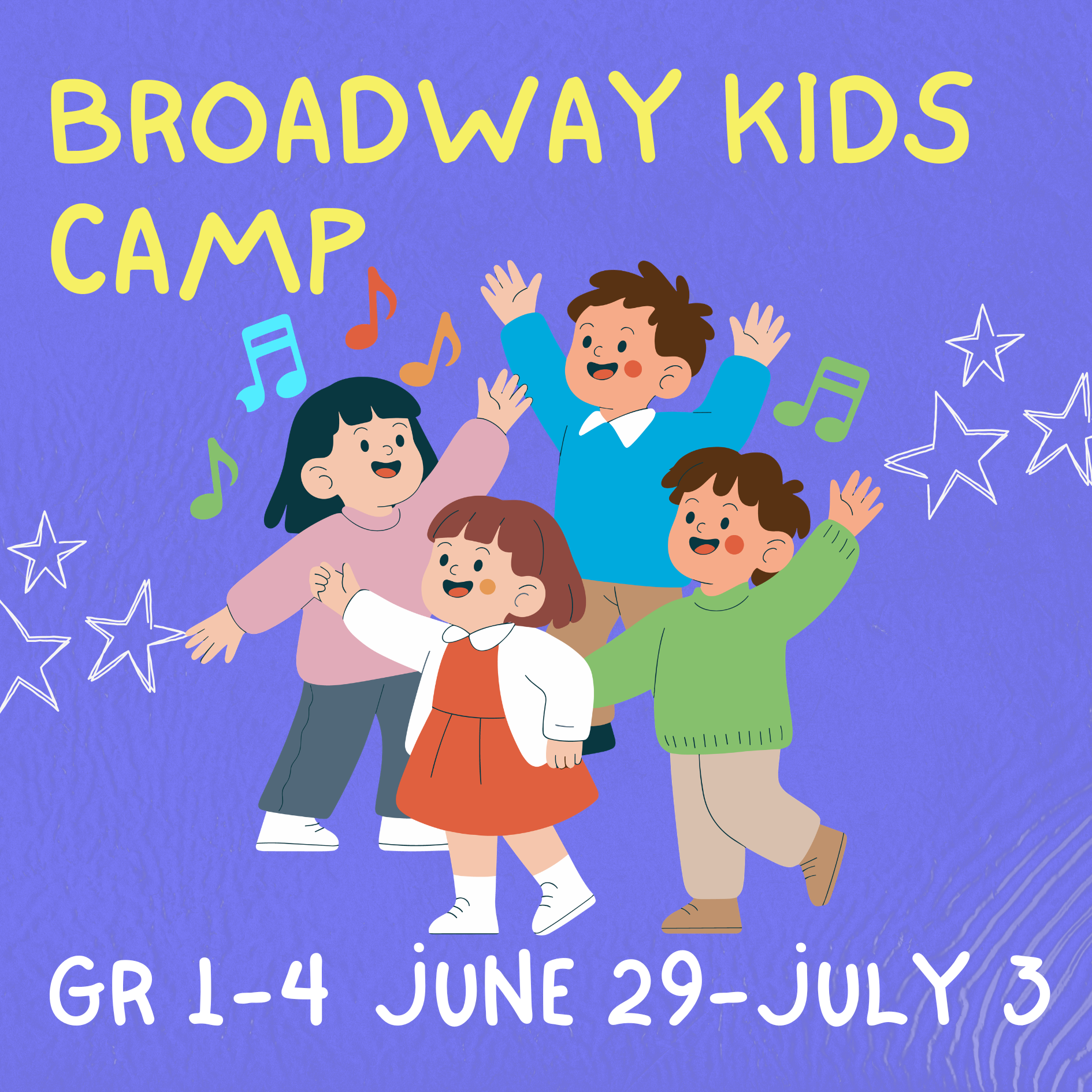 BROADWAY KIDS CAMP

GR 1-4 JUNE 29-JULY 3